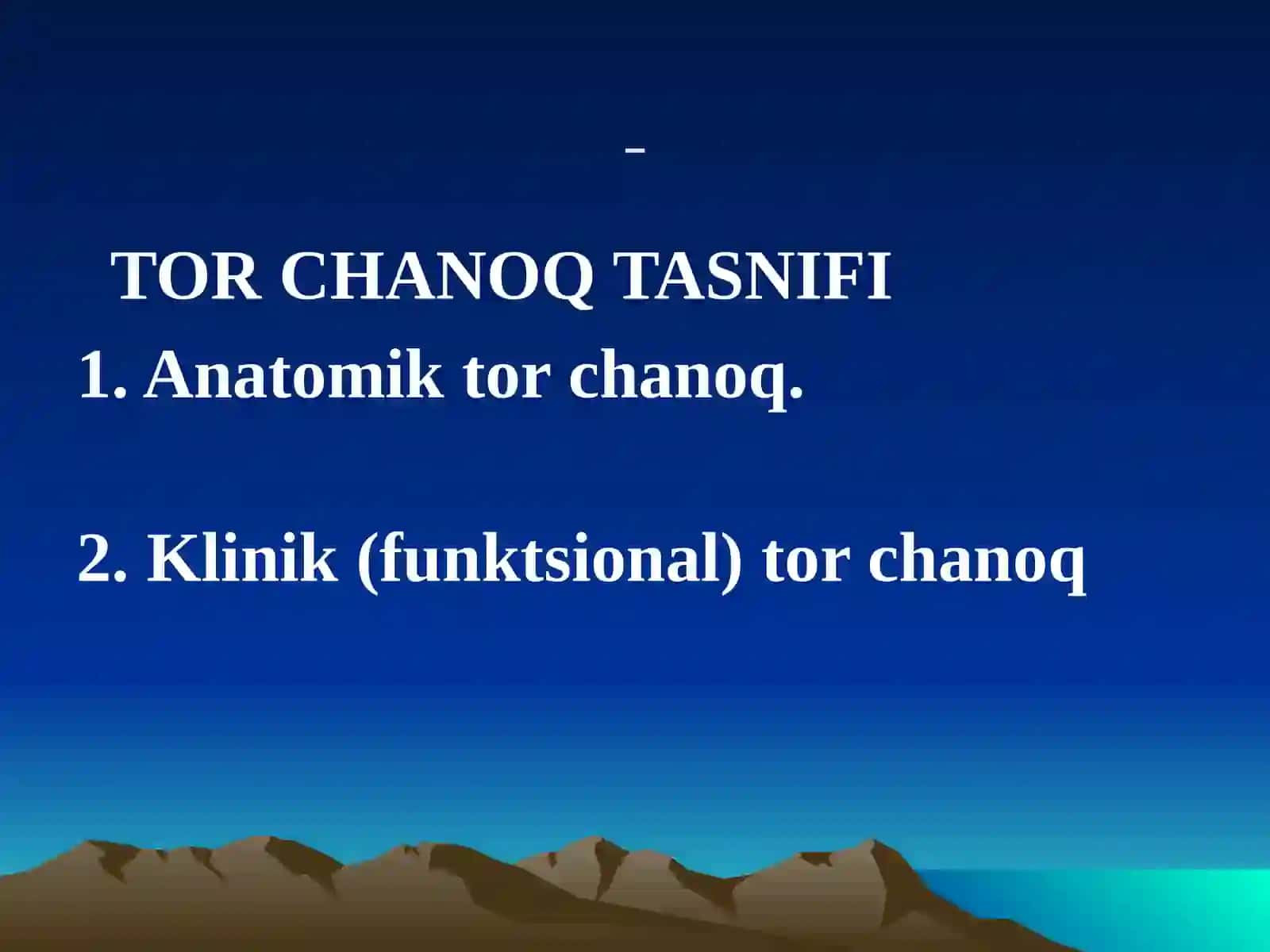 -

TOR CHANOQ TASNIFI

1. Anatomik tor chanoq.

2. Klinik (funktsional) tor chanoq